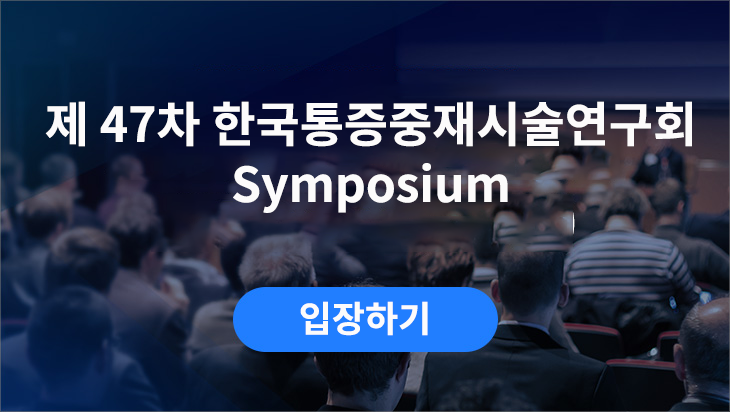 제 47차 한국통증중재시술연구회
Symposium

입장하기